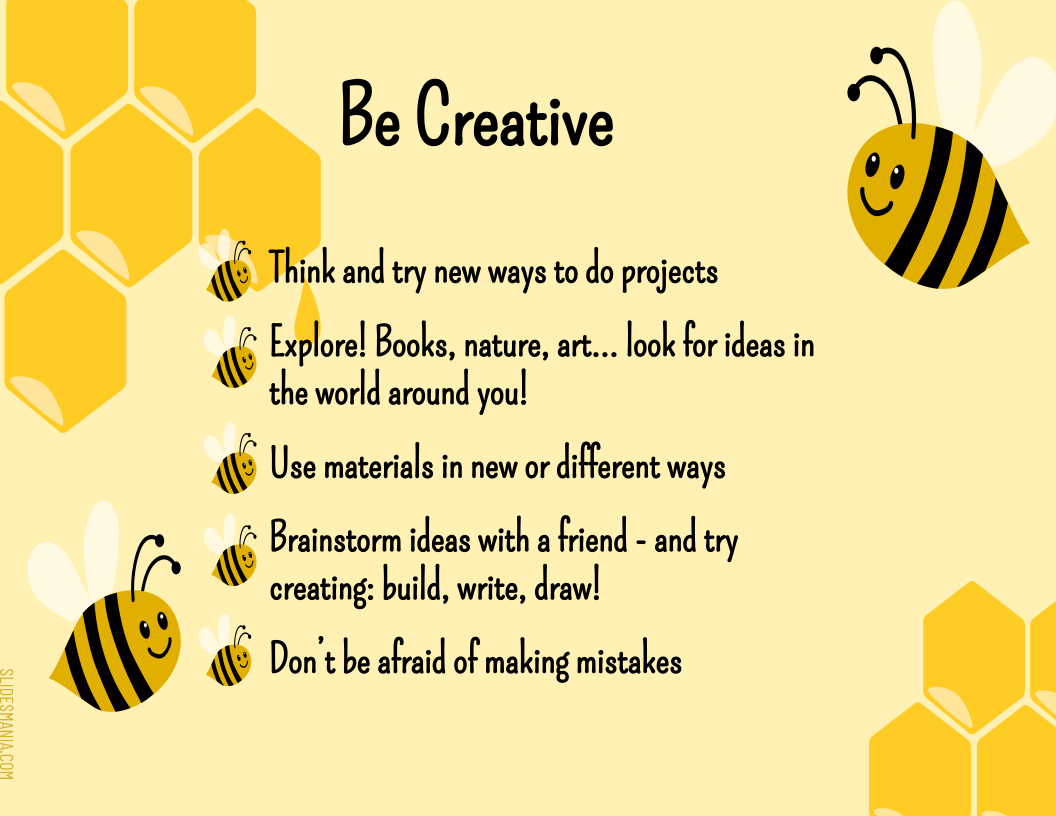 Be Creative

Think and try new ways to do projects

Explore! Books, nature, art... look for ideas in the world around you!

Use materials in new or different ways

Brainstorm ideas with a friend - and try creating: build, write, draw!

Don't be afraid of making mistakes

SLIDESMANIA.COM